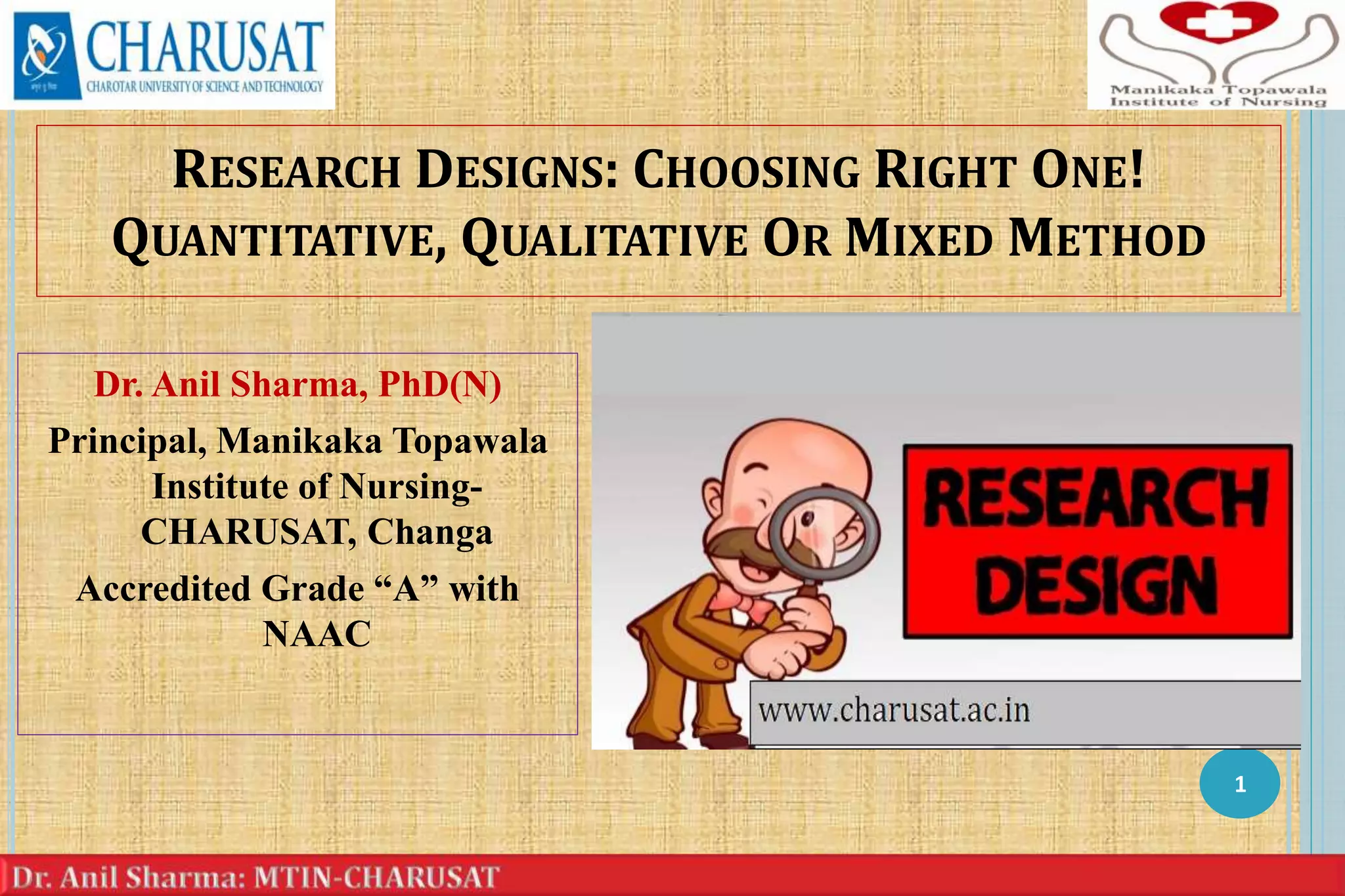 CHARUSAT
CHAROTAR UNIVERSITY OF SCIENCE AND TECHNOLOGY

Manikaka Topawala Institute of Nursing

RESEARCH DESIGNS: CHOOSING RIGHT ONE! QUANTITATIVE, QUALITATIVE OR MIXED METHOD

Dr. Anil Sharma, PhD(N)

Principal, Manikaka Topawala Institute of Nursing-CHARUSAT, Changa

Accredited Grade “A” with NAAC

RESEARCH DESIGN

www.charusat.ac.in

1

Dr. Anil Sharma: MTIN-CHARUSAT